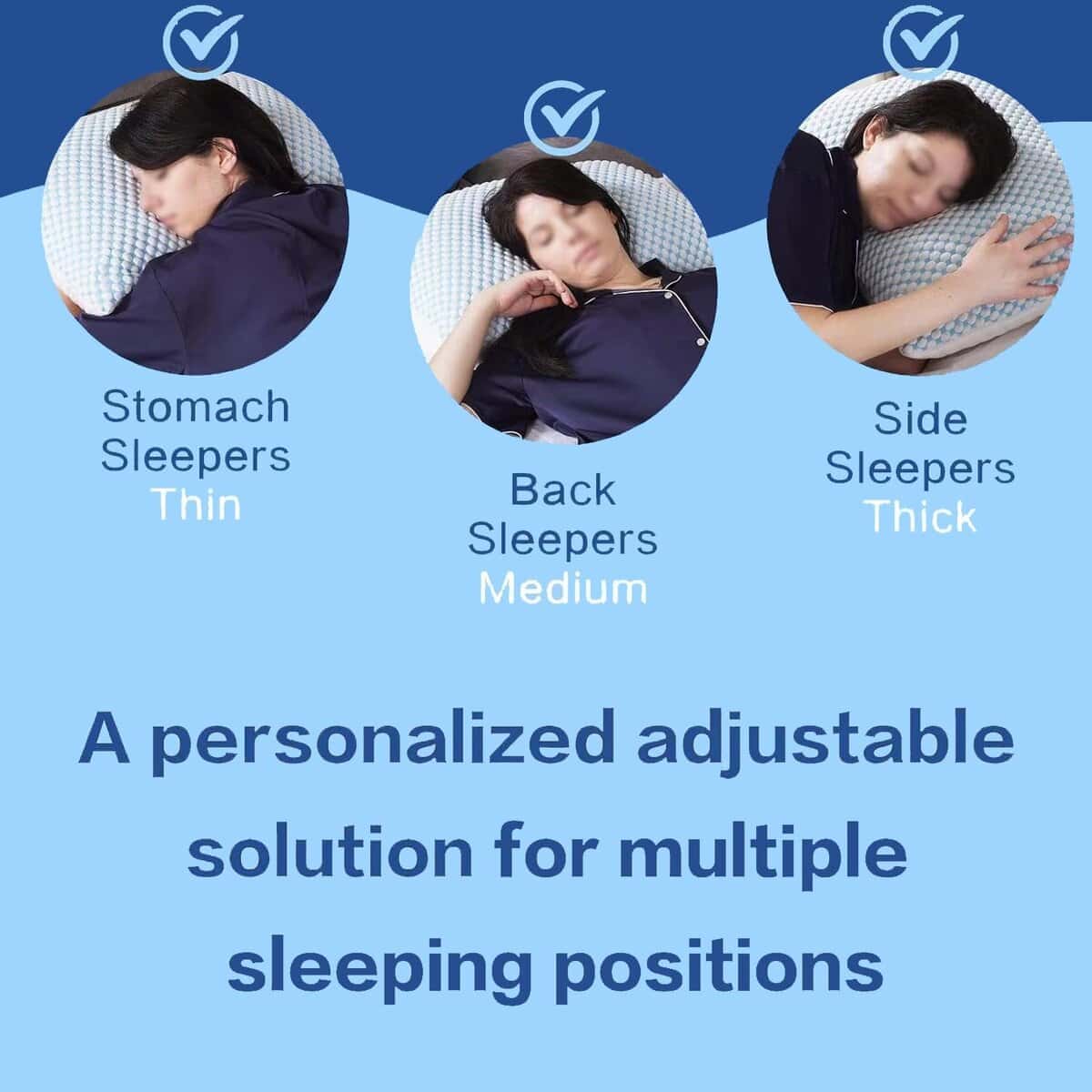 Stomach Sleepers Thin

Back Sleepers Medium

Side Sleepers Thick

A personalized adjustable solution for multiple sleeping positions